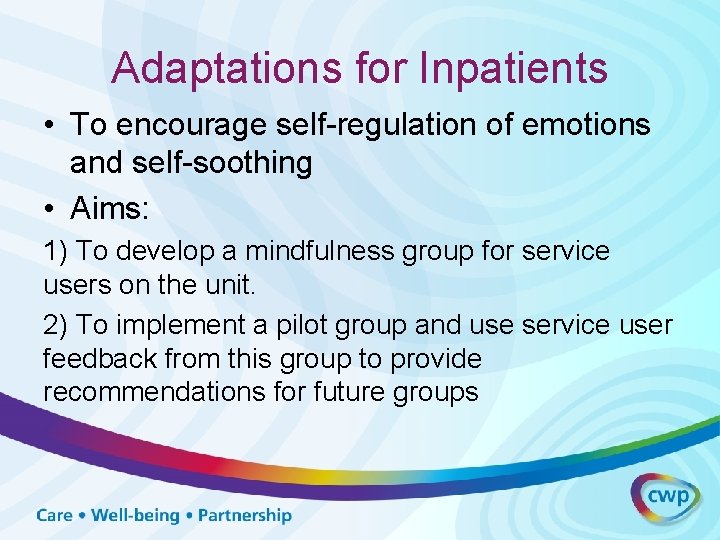 Adaptations for Inpatients

• To encourage self-regulation of emotions and self-soothing

• Aims:

1) To develop a mindfulness group for service users on the unit.

2) To implement a pilot group and use service user feedback from this group to provide recommendations for future groups

Care • Well-being • Partnership

cwp